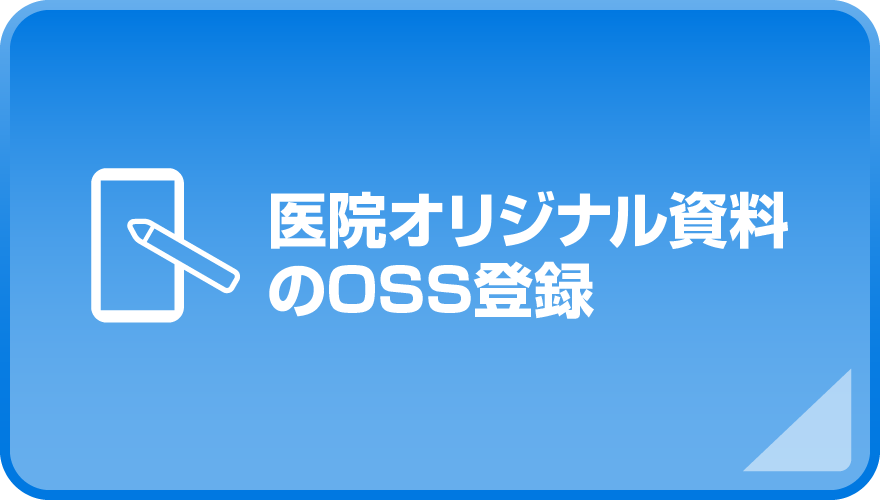 医院オリジナル資料
のOSS登録